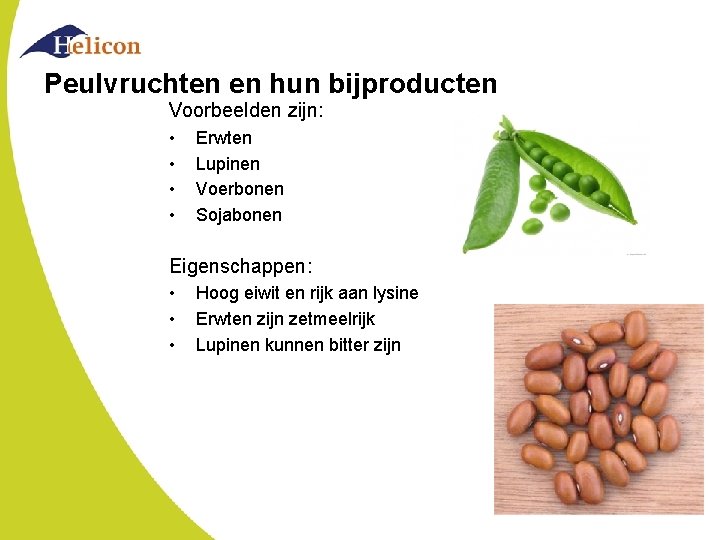 Helicon

Peulvruchten en hun bijproducten

Voorbeelden zijn:
• Erwten
• Lupinen
• Voerbonen
• Sojabonen

Eigenschappen:
• Hoog eiwit en rijk aan lysine
• Erwten zijn zetmeelrijk
• Lupinen kunnen bitter zijn